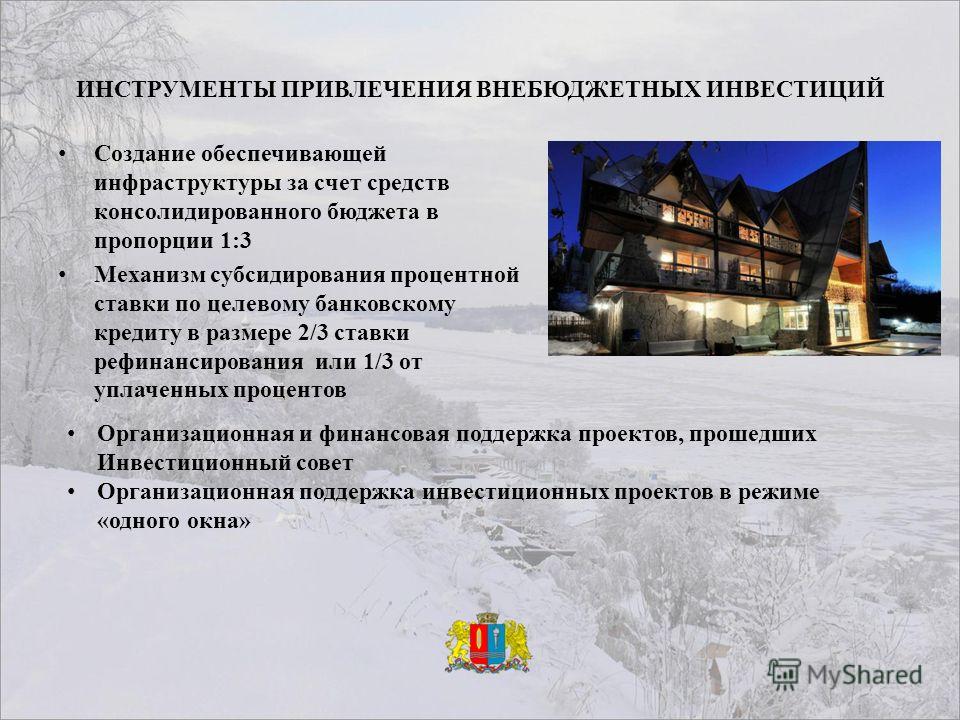 ИНСТРУМЕНТЫ ПРИВЛЕЧЕНИЯ ВНЕБЮДЖЕТНЫХ ИНВЕСТИЦИЙ

• Создание обеспечивающей инфраструктуры за счет средств консолидированного бюджета в пропорции 1:3

• Механизм субсидирования процентной ставки по целевому банковскому кредиту в размере 2/3 ставки рефинансирования или 1/3 от уплаченных процентов

• Организационная и финансовая поддержка проектов, прошедших Инвестиционный совет

• Организационная поддержка инвестиционных проектов в режиме «одного окна»

MyShared